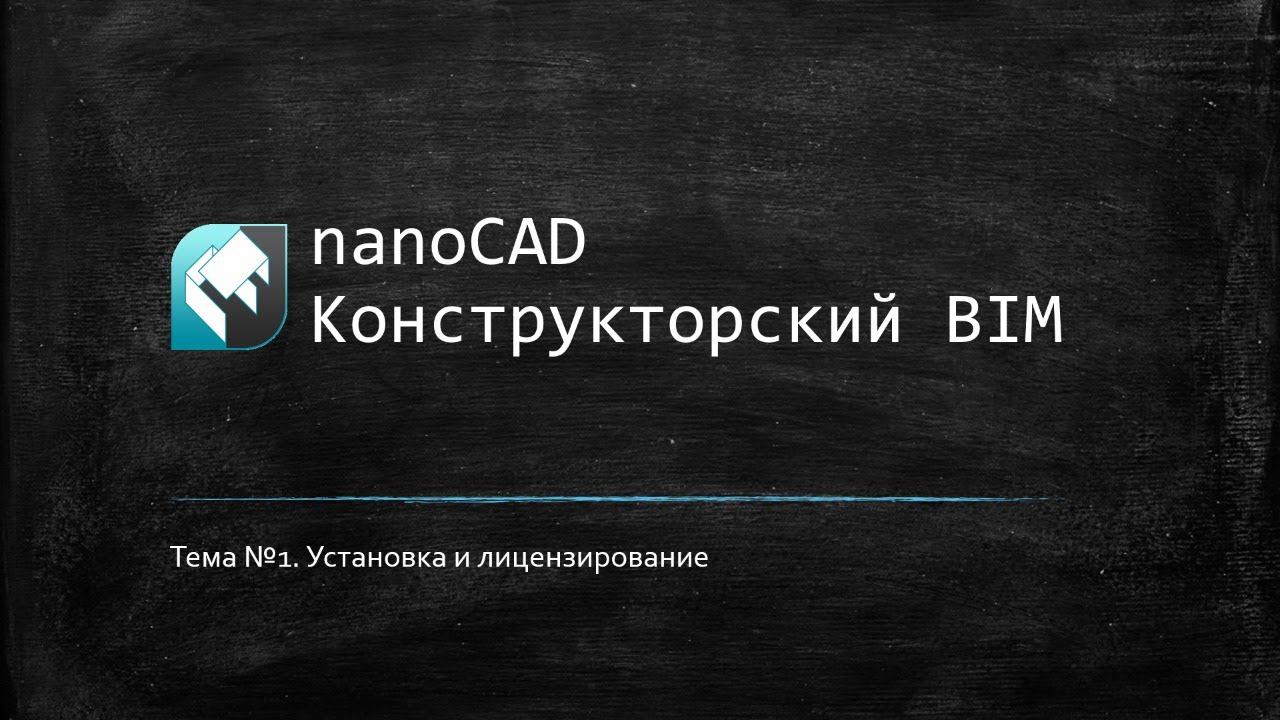 nanoCAD
Конструкторский BIM

Тема №1. Установка и лицензирование